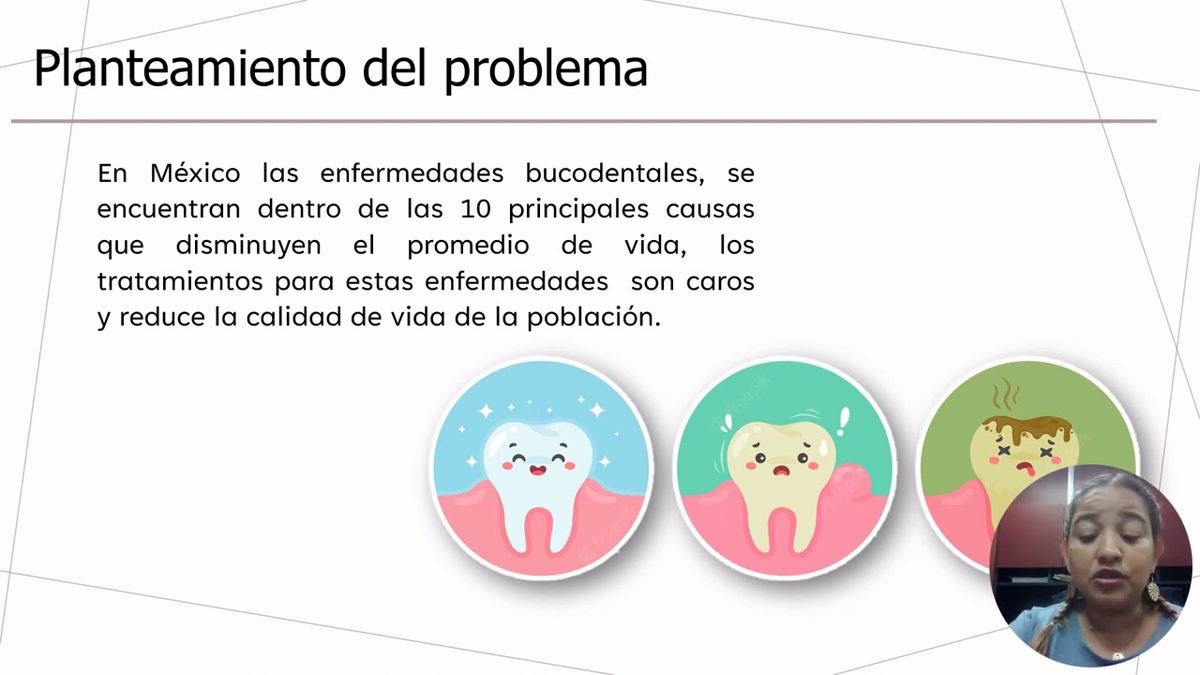 Planteamiento del problema

En México las enfermedades bucodentales, se encuentran dentro de las 10 principales causas que disminuyen el promedio de vida, los tratamientos para estas enfermedades son caros y reduce la calidad de vida de la población.